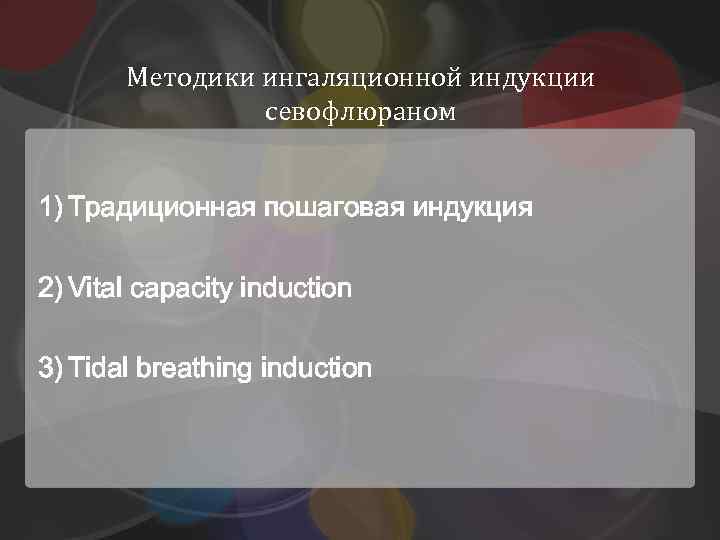 Методики ингаляционной индукции севофлюраном

1) Традиционная пошаговая индукция

2) Vital capacity induction

3) Tidal breathing induction